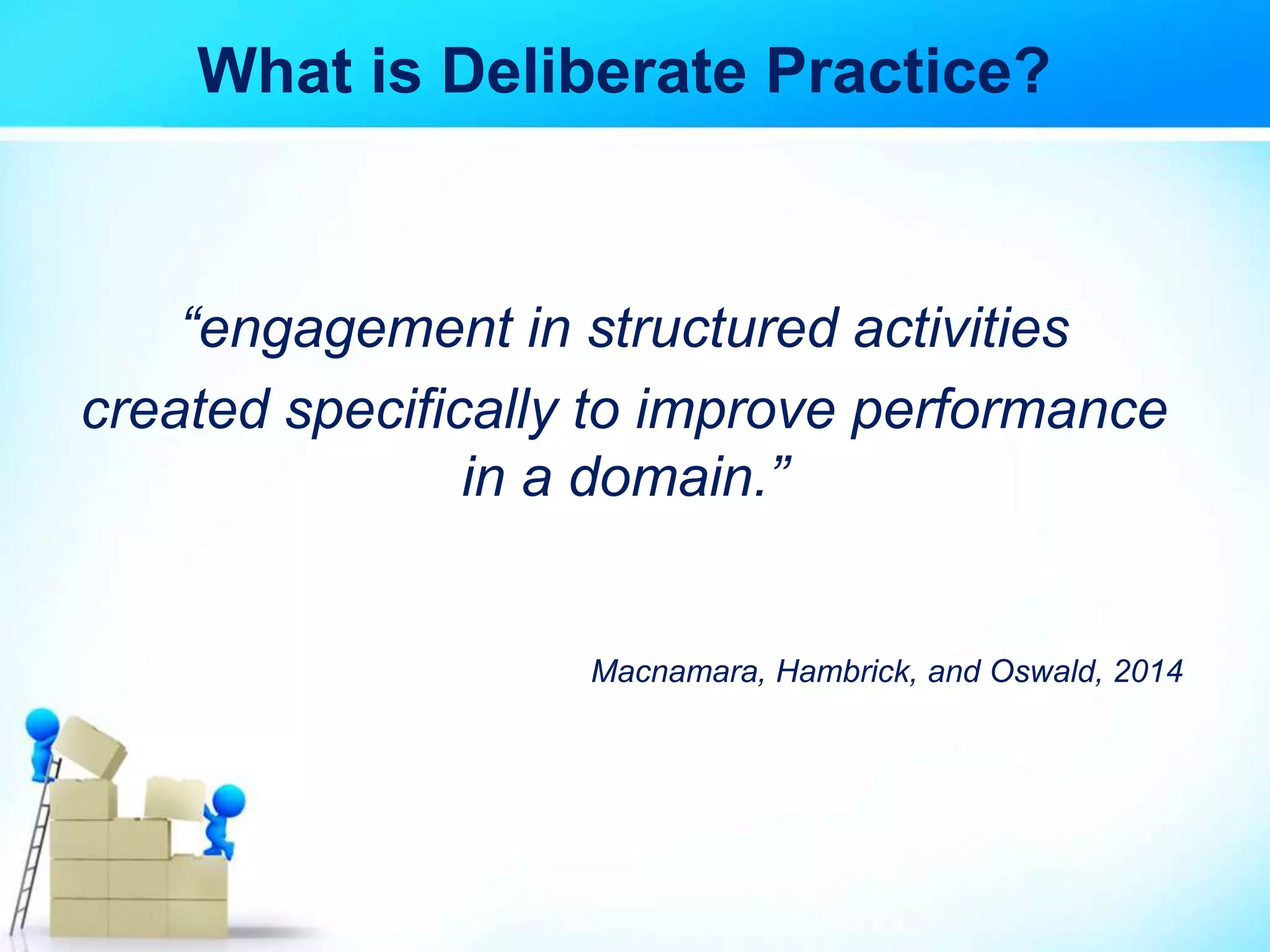 What is Deliberate Practice?

“engagement in structured activities created specifically to improve performance in a domain.”

Macnamara, Hambrick, and Oswald, 2014